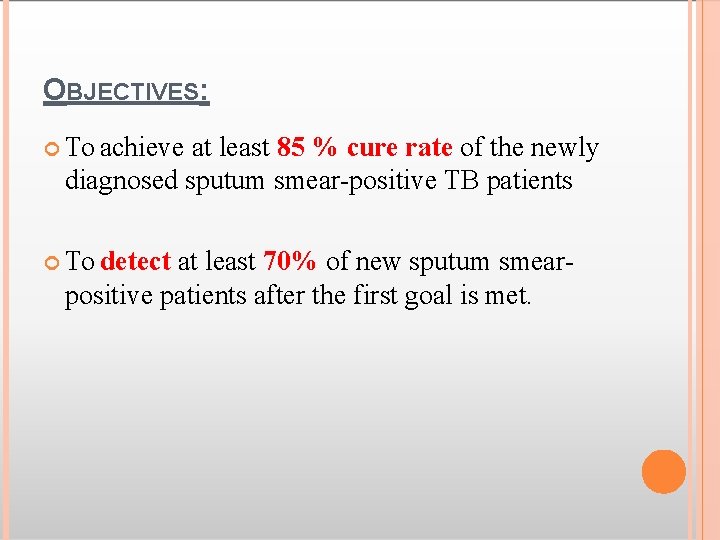 OBJECTIVES:

To achieve at least 85 % cure rate of the newly diagnosed sputum smear-positive TB patients

To detect at least 70% of new sputum smear-positive patients after the first goal is met.